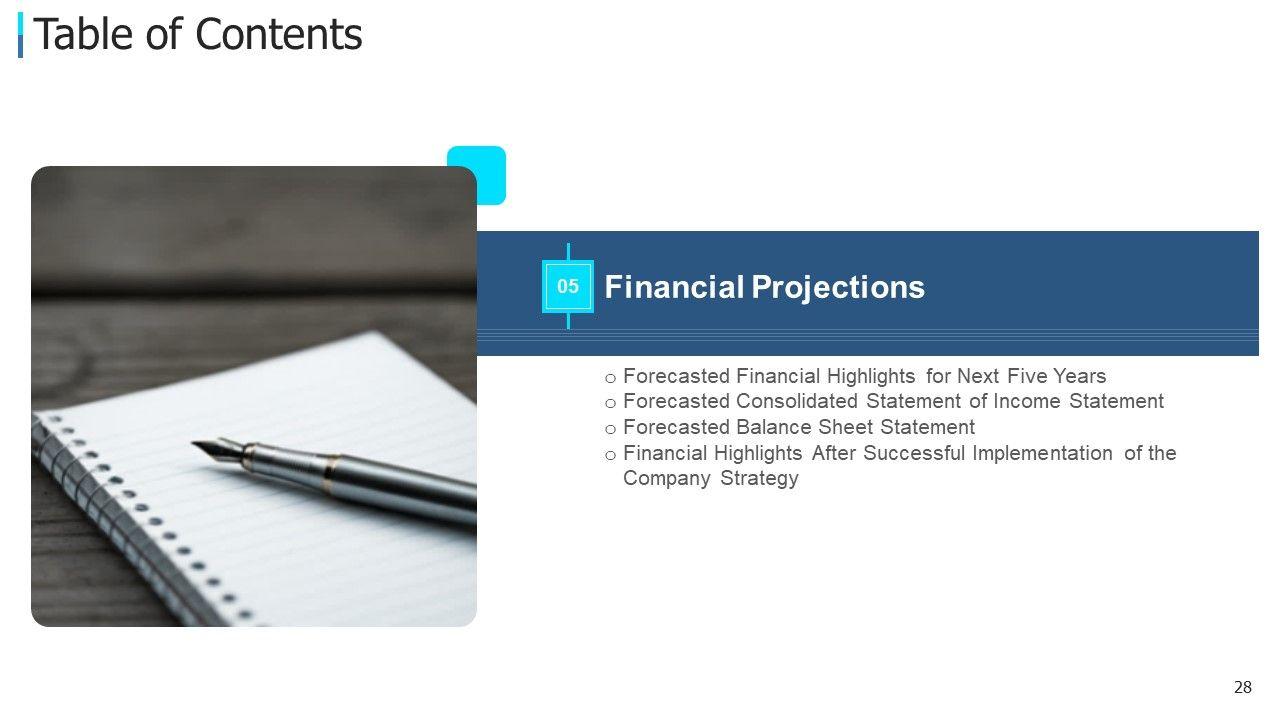 Table of Contents

05

Financial Projections

o Forecasted Financial Highlights for Next Five Years
o Forecasted Consolidated Statement of Income Statement
o Forecasted Balance Sheet Statement
o Financial Highlights After Successful Implementation of the Company Strategy

28